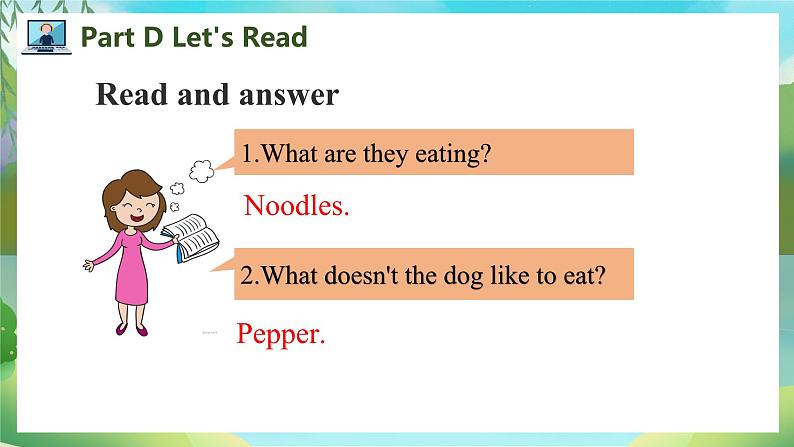 Part D Let's Read

Read and answer

1.What are they eating?

Noodles.

2.What doesn't the dog like to eat?

Pepper.